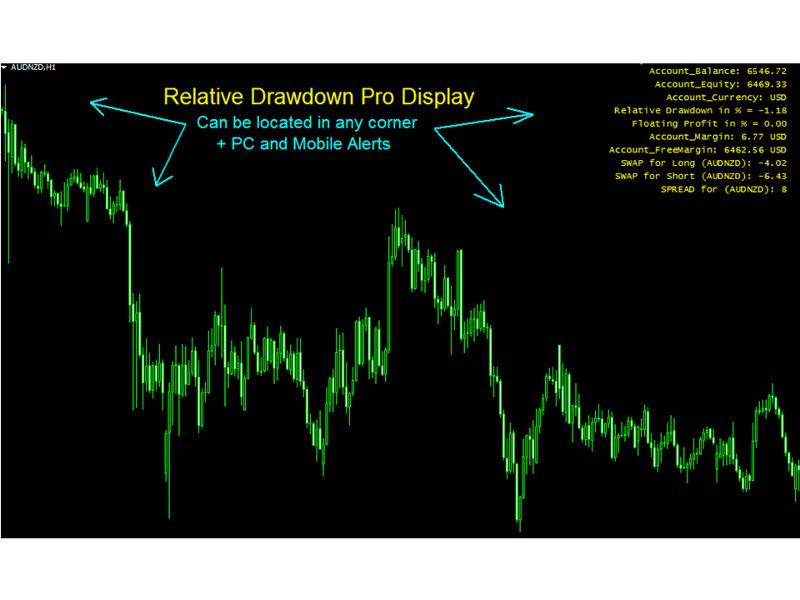 AUDNZD,H1

Relative Drawdown Pro Display
Can be located in any corner
+ PC and Mobile Alerts

Account_Balance: 6546.72
Account_Equity: 6469.33
Account_Currency: USD
Relative Drawdown in % = -1.18
Floating Profit in % = 0.00
Account_Margin: 6.77 USD
Account_FreeMargin: 6462.56 USD
SWAP for Long (AUDNZD): -4.02
SWAP for Short (AUDNZD): -6.43
SPREAD for (AUDNZD): 8